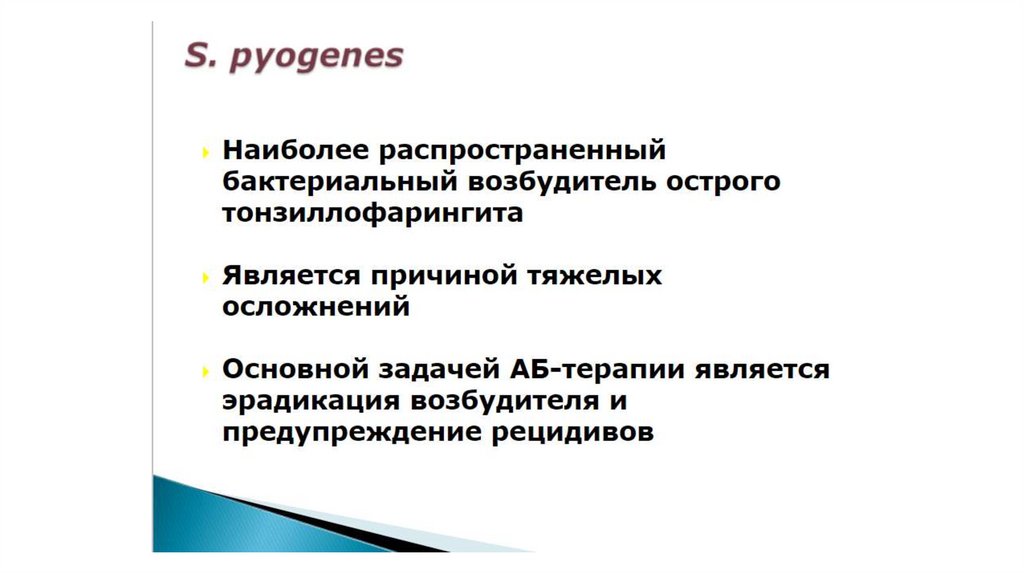 S. pyogenes

Наиболее распространенный бактериальный возбудитель острого тонзиллофарингита

Является причиной тяжелых осложнений

Основной задачей АБ-терапии является эрадикация возбудителя и предупреждение рецидивов